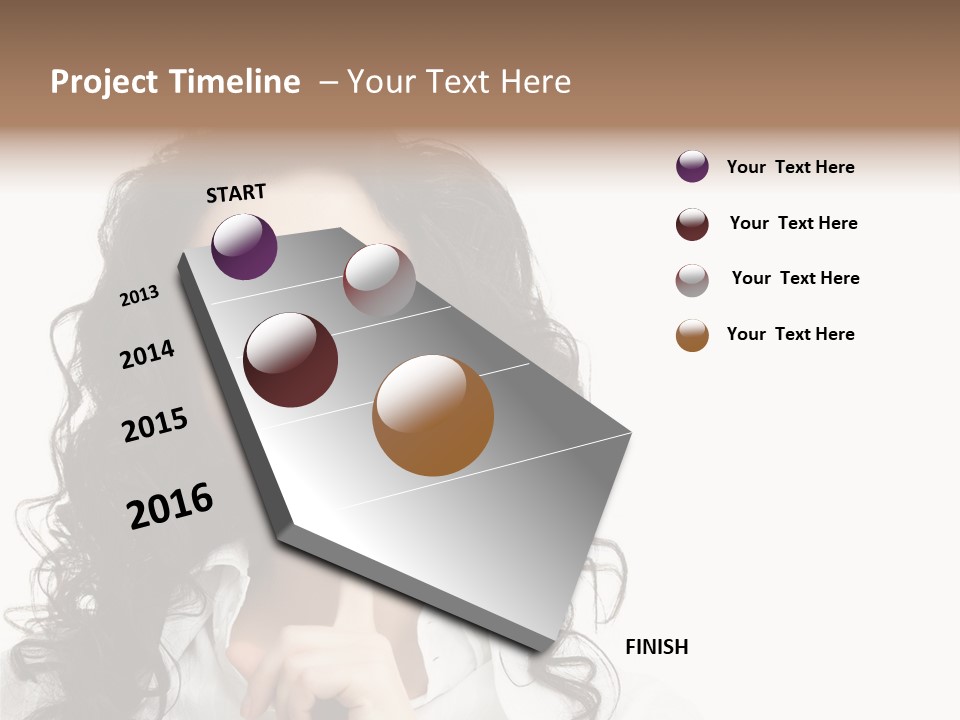 Project Timeline – Your Text Here

START

2013

2014

2015

2016

FINISH

Your Text Here

Your Text Here

Your Text Here

Your Text Here